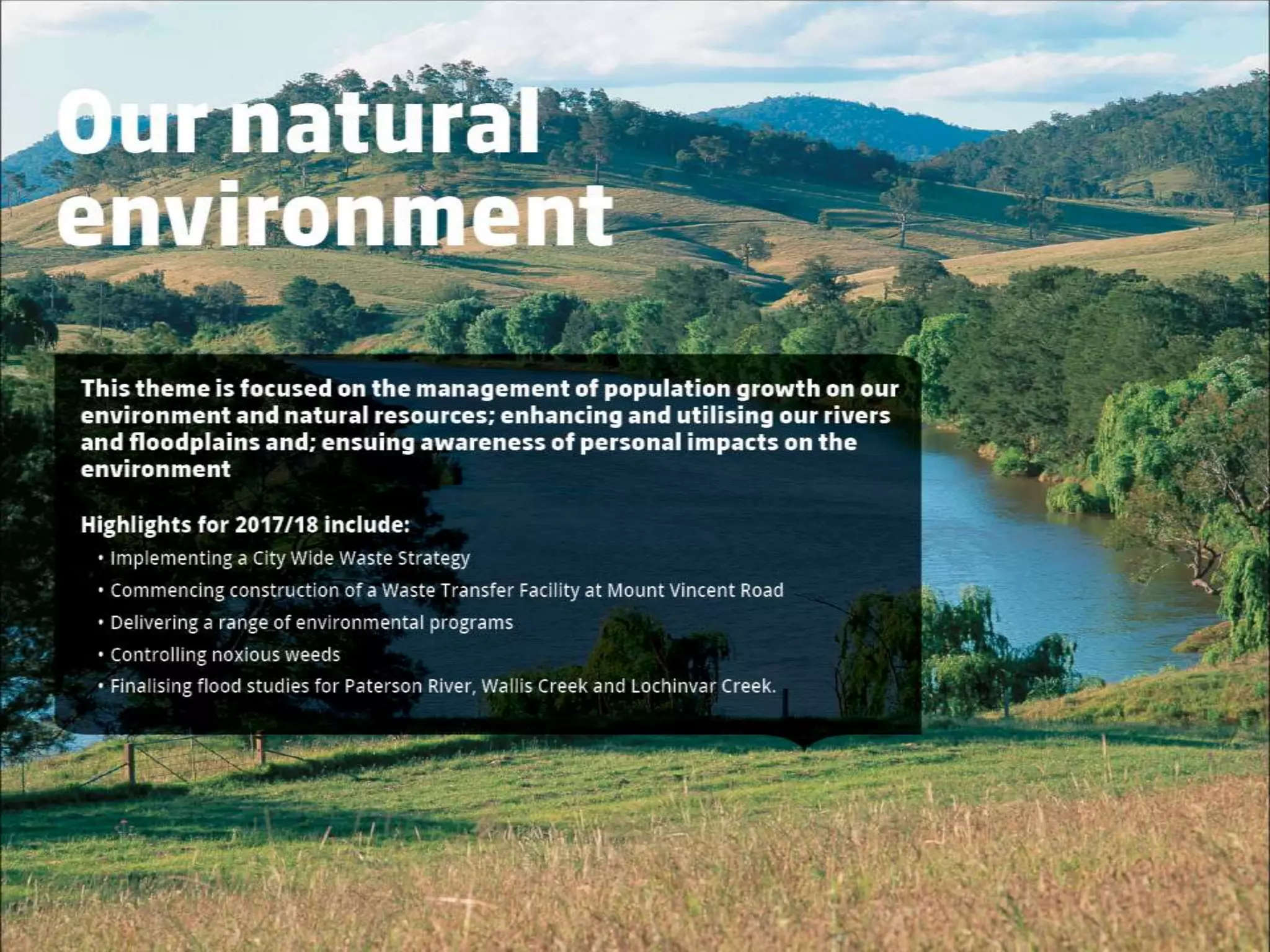 Our natural environment

This theme is focused on the management of population growth on our environment and natural resources; enhancing and utilising our rivers and floodplains and; ensuing awareness of personal impacts on the environment

Highlights for 2017/18 include:
• Implementing a City Wide Waste Strategy
• Commencing construction of a Waste Transfer Facility at Mount Vincent Road
• Delivering a range of environmental programs
• Controlling noxious weeds
• Finalising flood studies for Paterson River, Wallis Creek and Lochinvar Creek.